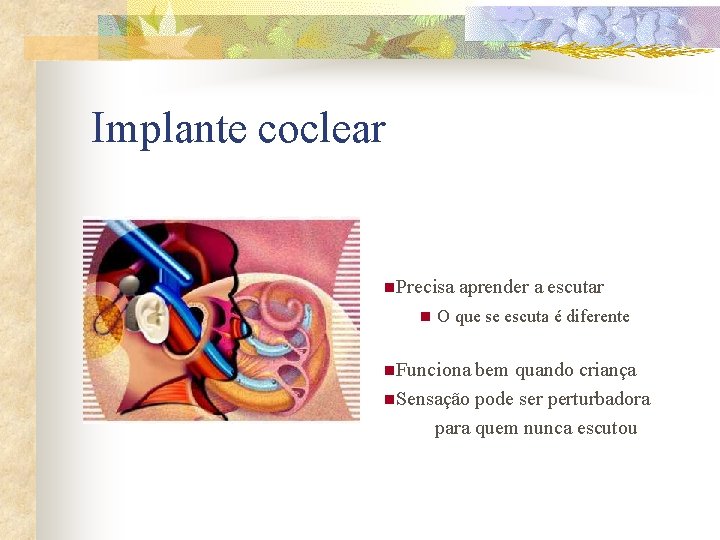 Implante coclear

Precisa aprender a escutar

O que se escuta é diferente

Funciona bem quando criança

Sensação pode ser perturbadora para quem nunca escutou